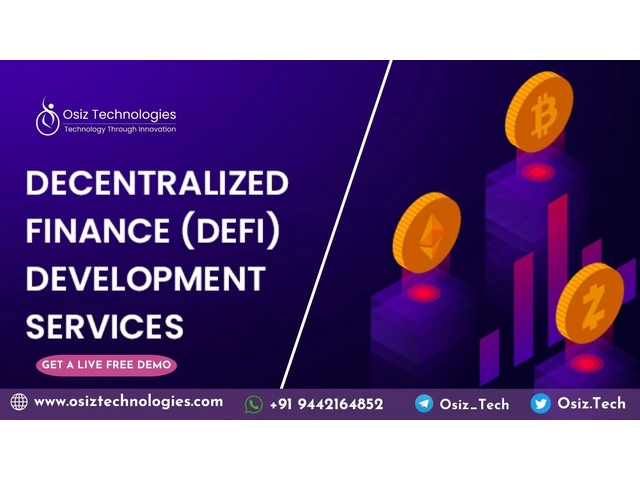 Osiz Technologies
Technology Through Innovation

DECENTRALIZED FINANCE (DEFI) DEVELOPMENT SERVICES

GET A LIVE FREE DEMO

www.osiztechnologies.com +91 9442164852 Osiz_Tech Osiz.Tech